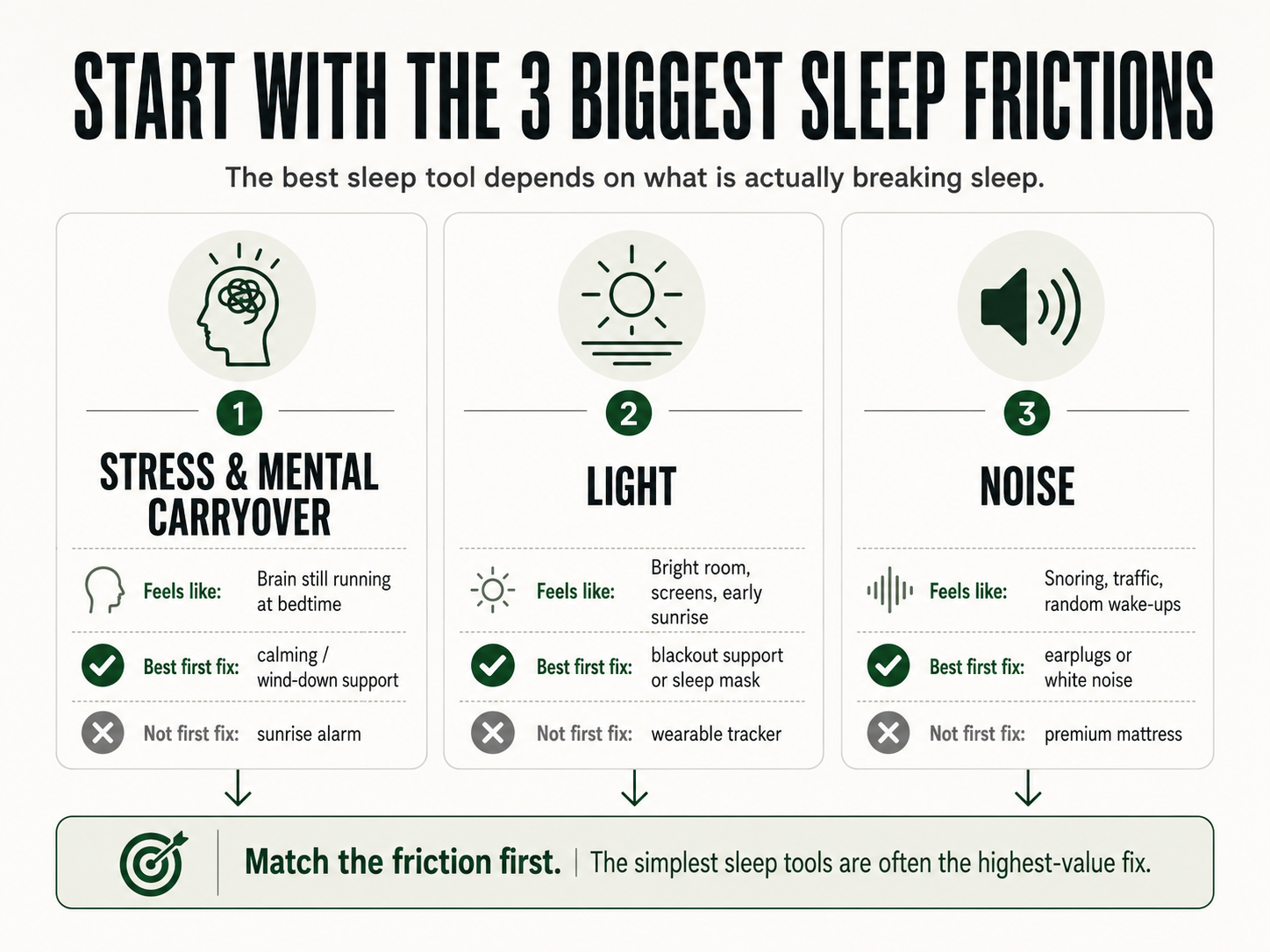 START WITH THE 3 BIGGEST SLEEP FRICTIONS

The best sleep tool depends on what is actually breaking sleep.

1

STRESS & MENTAL CARRYOVER

Feels like: Brain still running at bedtime

Best first fix: calming / wind-down support

Not first fix: sunrise alarm

2

LIGHT

Feels like: Bright room, screens, early sunrise

Best first fix: blackout support or sleep mask

Not first fix: wearable tracker

3

NOISE

Feels like: Snoring, traffic, random wake-ups

Best first fix: earplugs or white noise

Not first fix: premium mattress

Match the friction first. | The simplest sleep tools are often the highest-value fix.